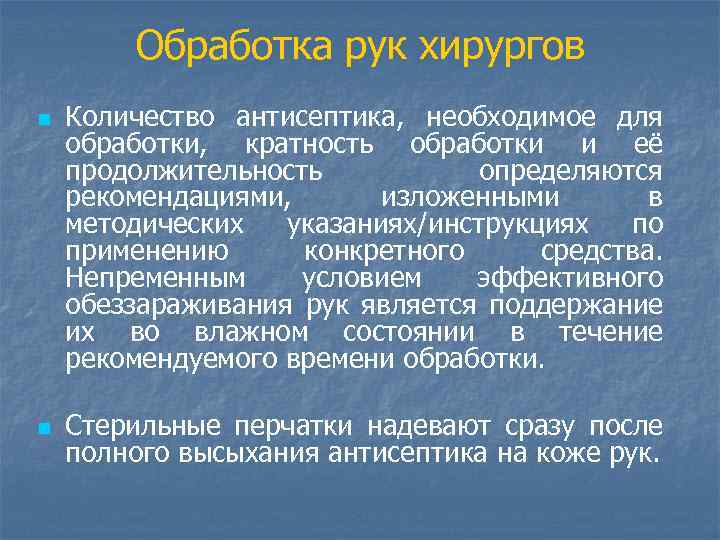 Обработка рук хирургов

Количество антисептика, необходимое для обработки, кратность обработки и её продолжительность определяются рекомендациями, изложенными в методических указаниях/инструкциях по применению конкретного средства. Непременным условием эффективного обеззараживания рук является поддержание их во влажном состоянии в течение рекомендуемого времени обработки.

Стерильные перчатки надевают сразу после полного высыхания антисептика на коже рук.